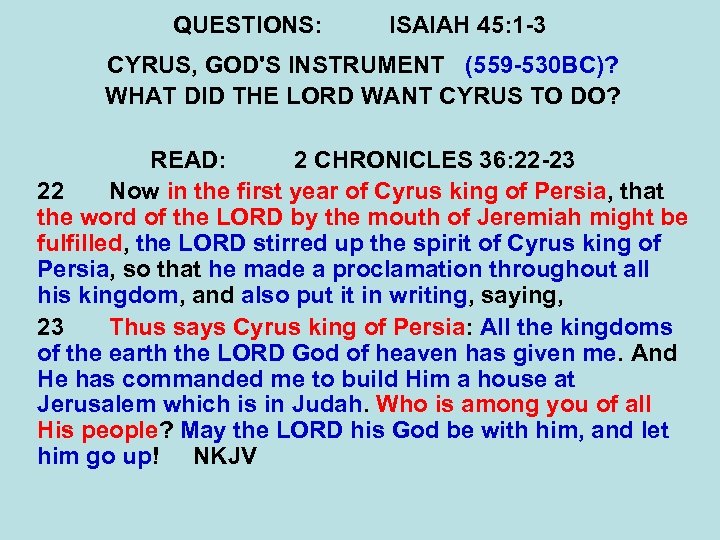 QUESTIONS: ISAIAH 45:1-3

CYRUS, GOD'S INSTRUMENT (559-530BC)?
WHAT DID THE LORD WANT CYRUS TO DO?

READ: 2 CHRONICLES 36:22-23

22 Now in the first year of Cyrus king of Persia, that the word of the LORD by the mouth of Jeremiah might be fulfilled, the LORD stirred up the spirit of Cyrus king of Persia, so that he made a proclamation throughout all his kingdom, and also put it in writing, saying,

23 Thus says Cyrus king of Persia: All the kingdoms of the earth the LORD God of heaven has given me. And He has commanded me to build Him a house at Jerusalem which is in Judah. Who is among you of all His people? May the LORD his God be with him, and let him go up! NKJV